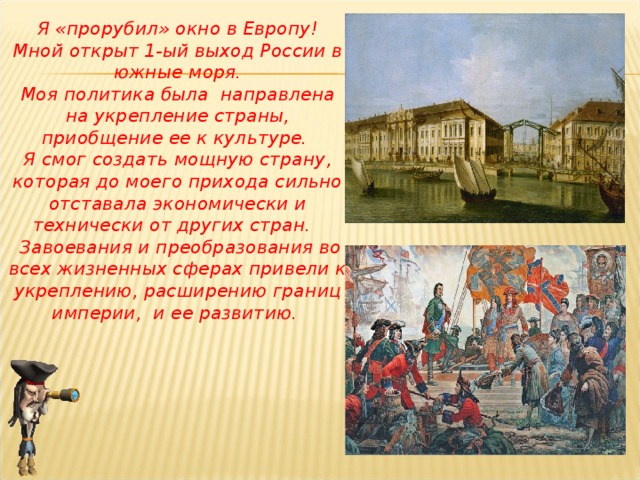 Я «прорубил» окно в Европу! Мной открыт 1-ый выход России в южные моря.
Моя политика была направлена на укрепление страны, приобщение ее к культуре.
Я смог создать мощную страну, которая до моего прихода сильно отставала экономически и технически от других стран.
Завоевания и преобразования во всех жизненных сферах привели к укреплению, расширению границ империи, и ее развитию.